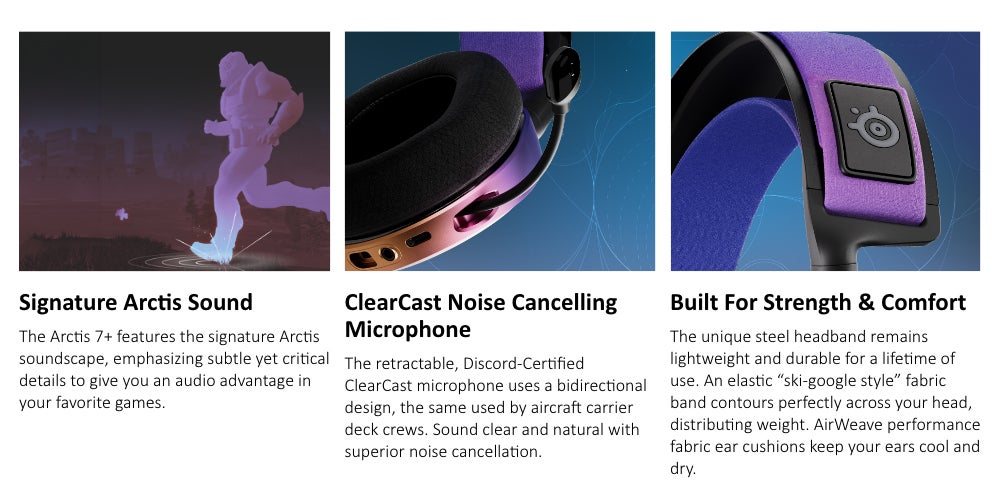 Signature Arctis Sound

The Arctis 7+ features the signature Arctis soundscape, emphasizing subtle yet critical details to give you an audio advantage in your favorite games.

ClearCast Noise Cancelling Microphone

The retractable, Discord-Certified ClearCast microphone uses a bidirectional design, the same used by aircraft carrier deck crews. Sound clear and natural with superior noise cancellation.

Built For Strength & Comfort

The unique steel headband remains lightweight and durable for a lifetime of use. An elastic “ski-google style” fabric band contours perfectly across your head, distributing weight. AirWeave performance fabric ear cushions keep your ears cool and dry.